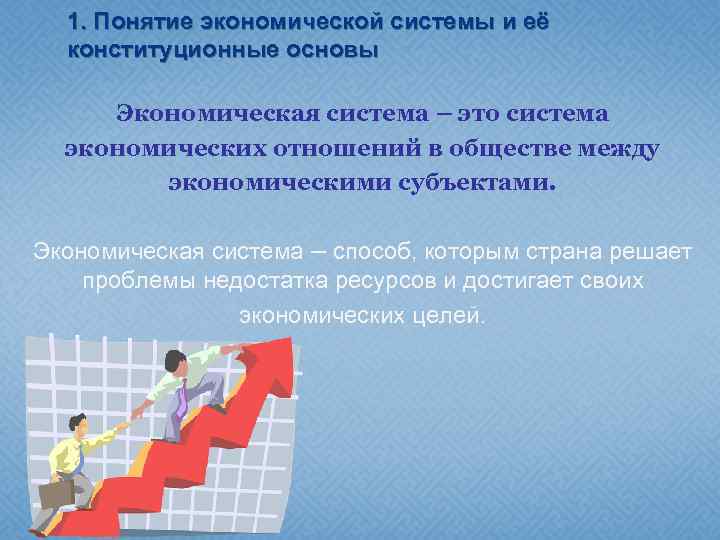 1. Понятие экономической системы и её конституционные основы

Экономическая система – это система экономических отношений в обществе между экономическими субъектами.

Экономическая система – способ, которым страна решает проблемы недостатка ресурсов и достигает своих экономических целей.